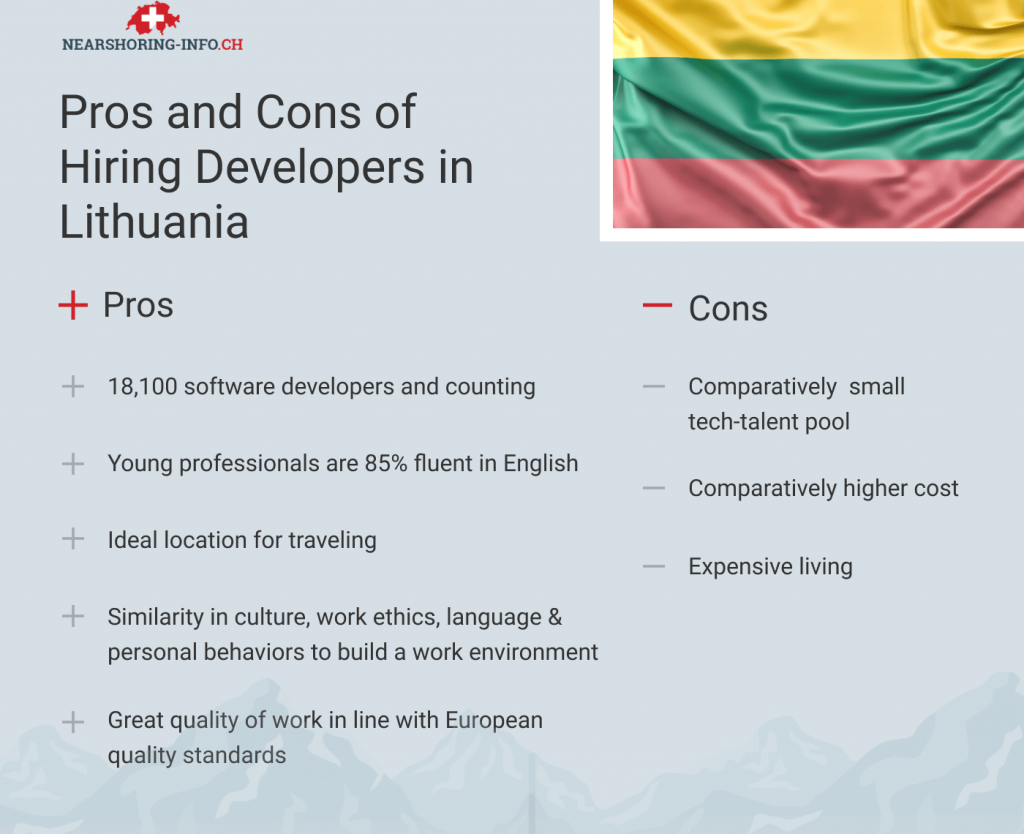 NEARSHORING-INFO.CH

Pros and Cons of Hiring Developers in Lithuania

+ Pros

+ 18,100 software developers and counting

+ Young professionals are 85% fluent in English

+ Ideal location for traveling

+ Similarity in culture, work ethics, language & personal behaviors to build a work environment

+ Great quality of work in line with European quality standards

— Cons

— Comparatively small tech-talent pool

— Comparatively higher cost

— Expensive living